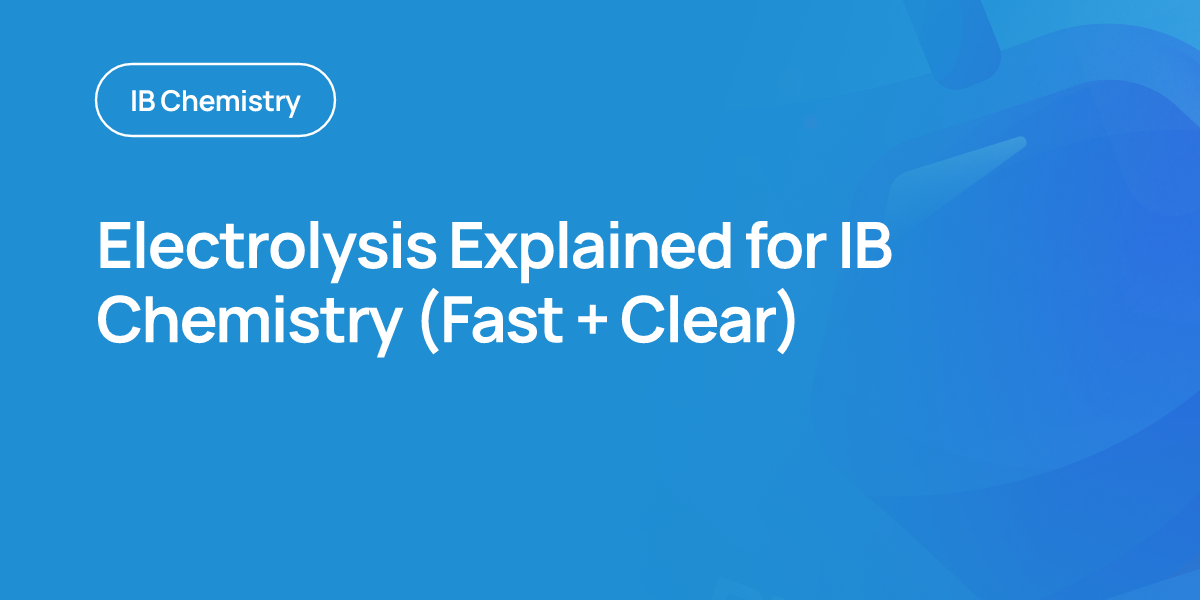 IB Chemistry

Electrolysis Explained for IB Chemistry (Fast + Clear)